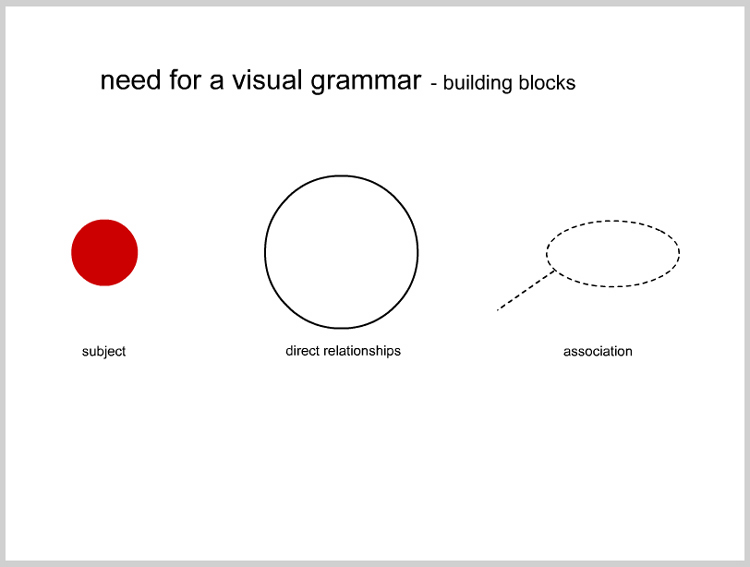 need for a visual grammar - building blocks

subject

direct relationships

association